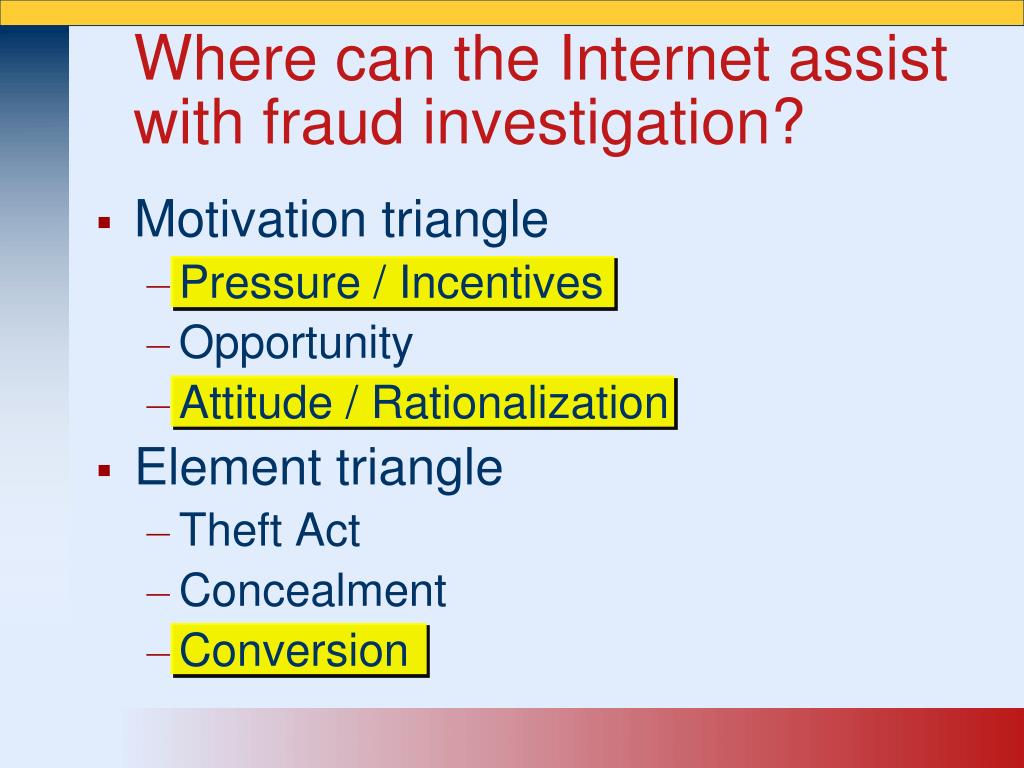 Where can the Internet assist with fraud investigation?

▪ Motivation triangle
– Pressure / Incentives
– Opportunity
– Attitude / Rationalization
▪ Element triangle
– Theft Act
– Concealment
– Conversion